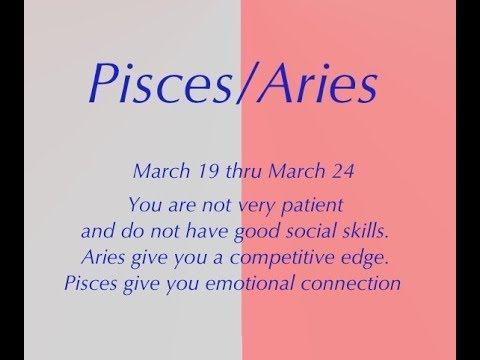 Pisces/Aries

March 19 thru March 24

You are not very patient and do not have good social skills. Aries give you a competitive edge. Pisces give you emotional connection